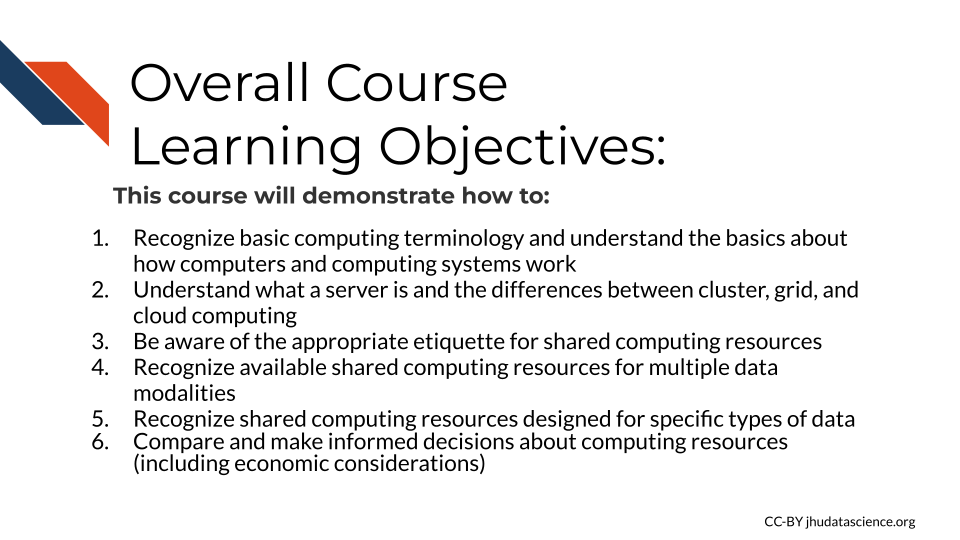 Overall Course Learning Objectives:

This course will demonstrate how to:

1. Recognize basic computing terminology and understand the basics about how computers and computing systems work
2. Understand what a server is and the differences between cluster, grid, and cloud computing
3. Be aware of the appropriate etiquette for shared computing resources
4. Recognize available shared computing resources for multiple data modalities
5. Recognize shared computing resources designed for specific types of data
6. Compare and make informed decisions about computing resources (including economic considerations)

CC-BY jhudatascience.org